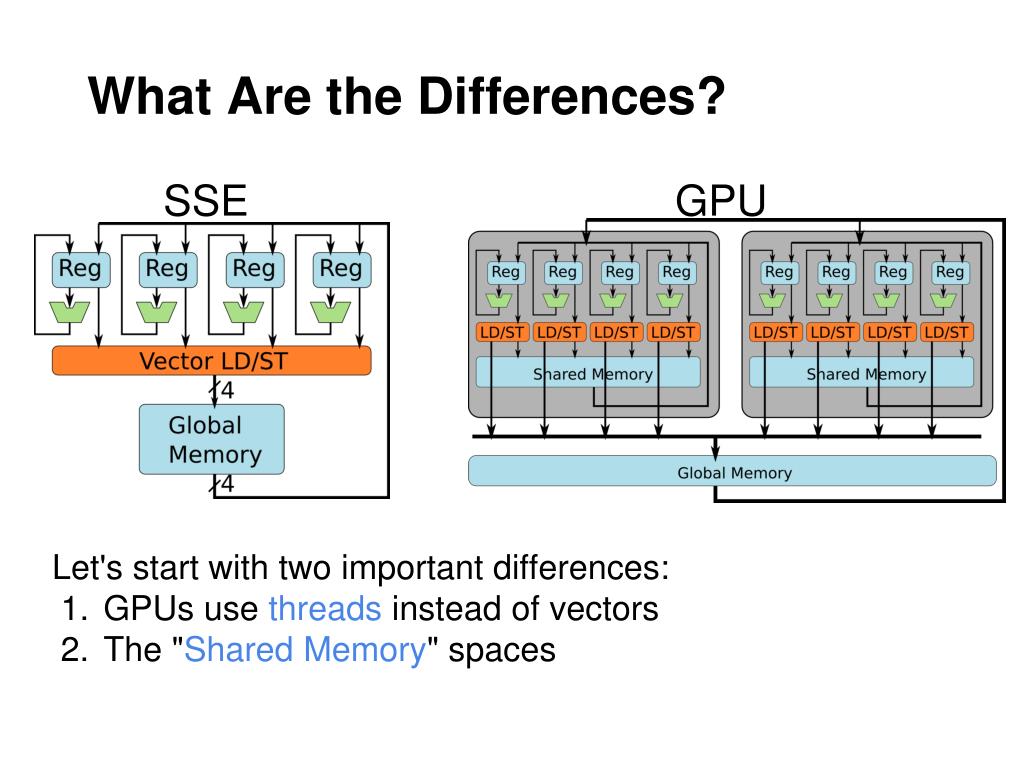 What Are the Differences?

SSE

Reg Reg Reg Reg

Vector LD/ST

4

Global Memory

4

GPU

Reg Reg Reg Reg

LD/ST LD/ST LD/ST LD/ST

Shared Memory

Reg Reg Reg Reg

LD/ST LD/ST LD/ST LD/ST

Shared Memory

Global Memory

Let's start with two important differences:
1. GPUs use threads instead of vectors
2. The "Shared Memory" spaces